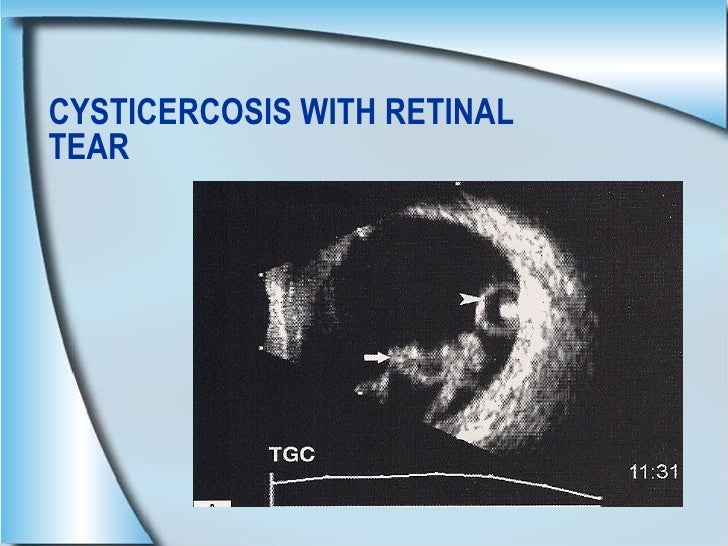 CYSTICERCOSIS WITH RETINAL TEAR

TGC

11:31